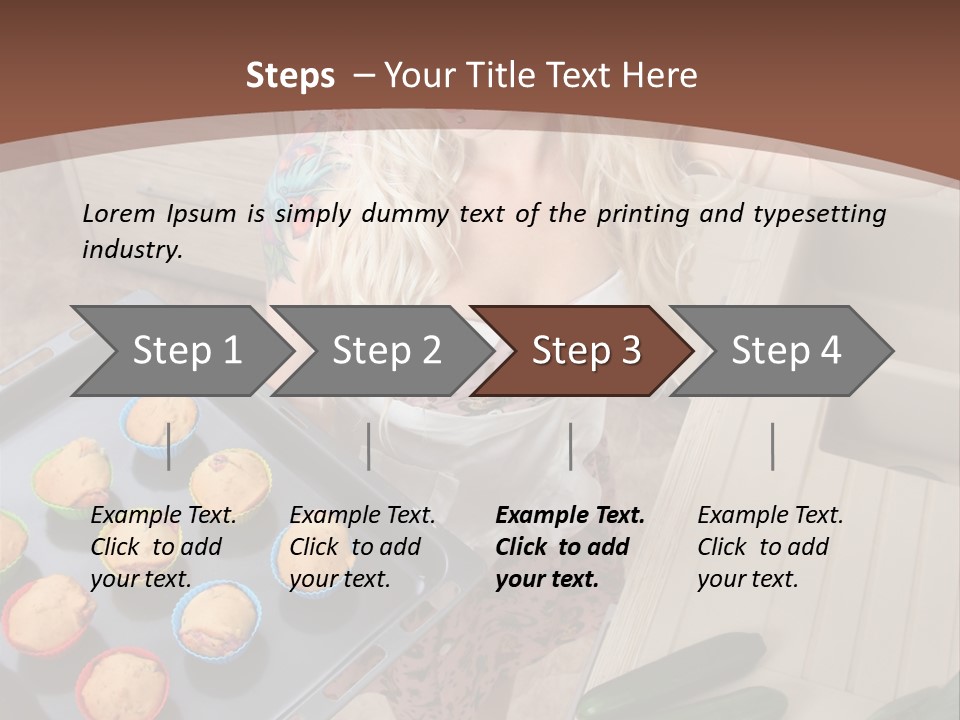 Steps – Your Title Text Here

Lorem Ipsum is simply dummy text of the printing and typesetting industry.

Step 1

Step 2

Step 3

Step 4

Example Text. Click to add your text.

Example Text. Click to add your text.

Example Text. Click to add your text.

Example Text. Click to add your text.